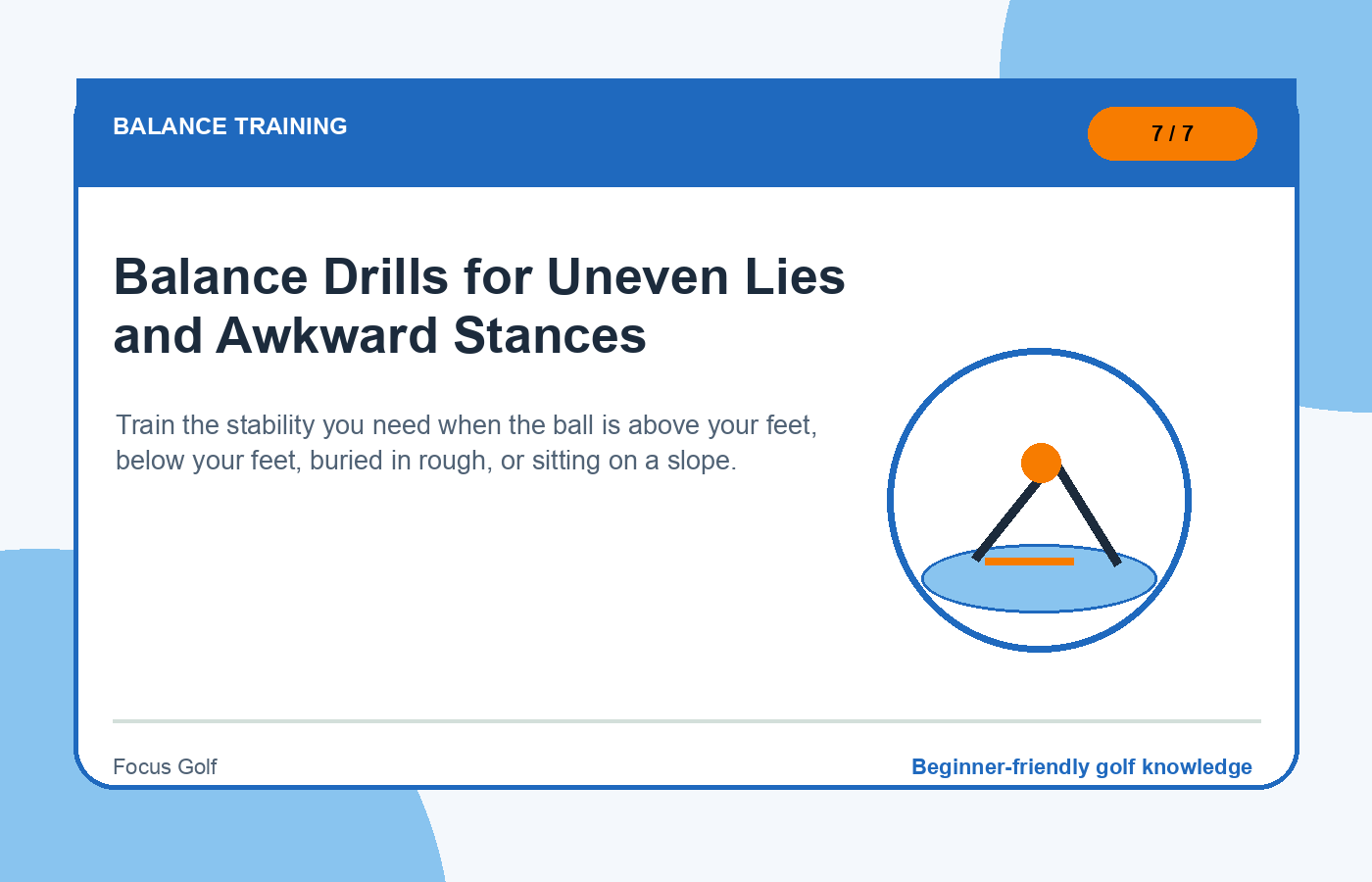 BALANCE TRAINING

7 / 7

Balance Drills for Uneven Lies and Awkward Stances

Train the stability you need when the ball is above your feet, below your feet, buried in rough, or sitting on a slope.

Focus Golf

Beginner-friendly golf knowledge